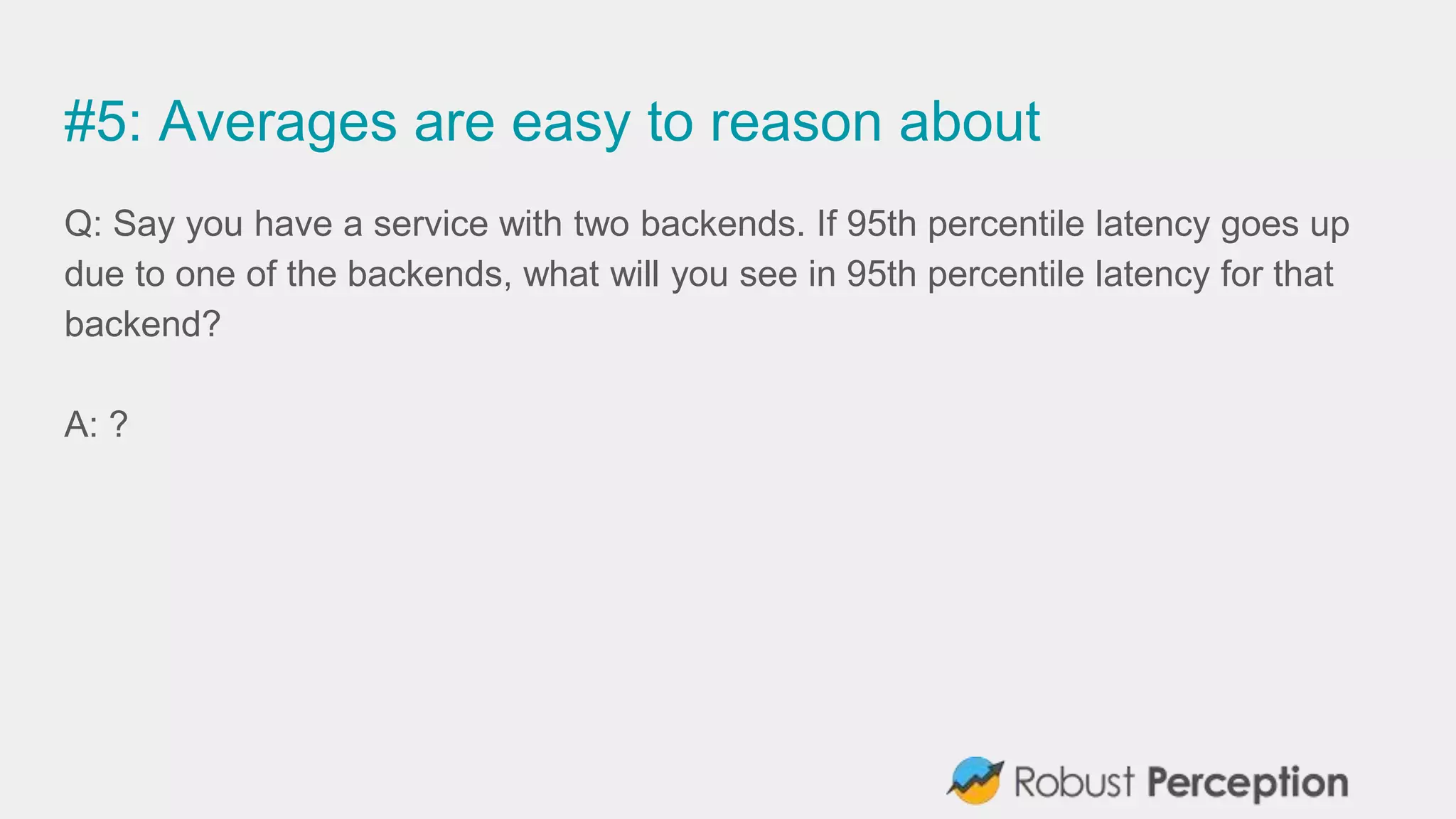 #5: Averages are easy to reason about

Q: Say you have a service with two backends. If 95th percentile latency goes up due to one of the backends, what will you see in 95th percentile latency for that backend?

A: ?

Robust Perception